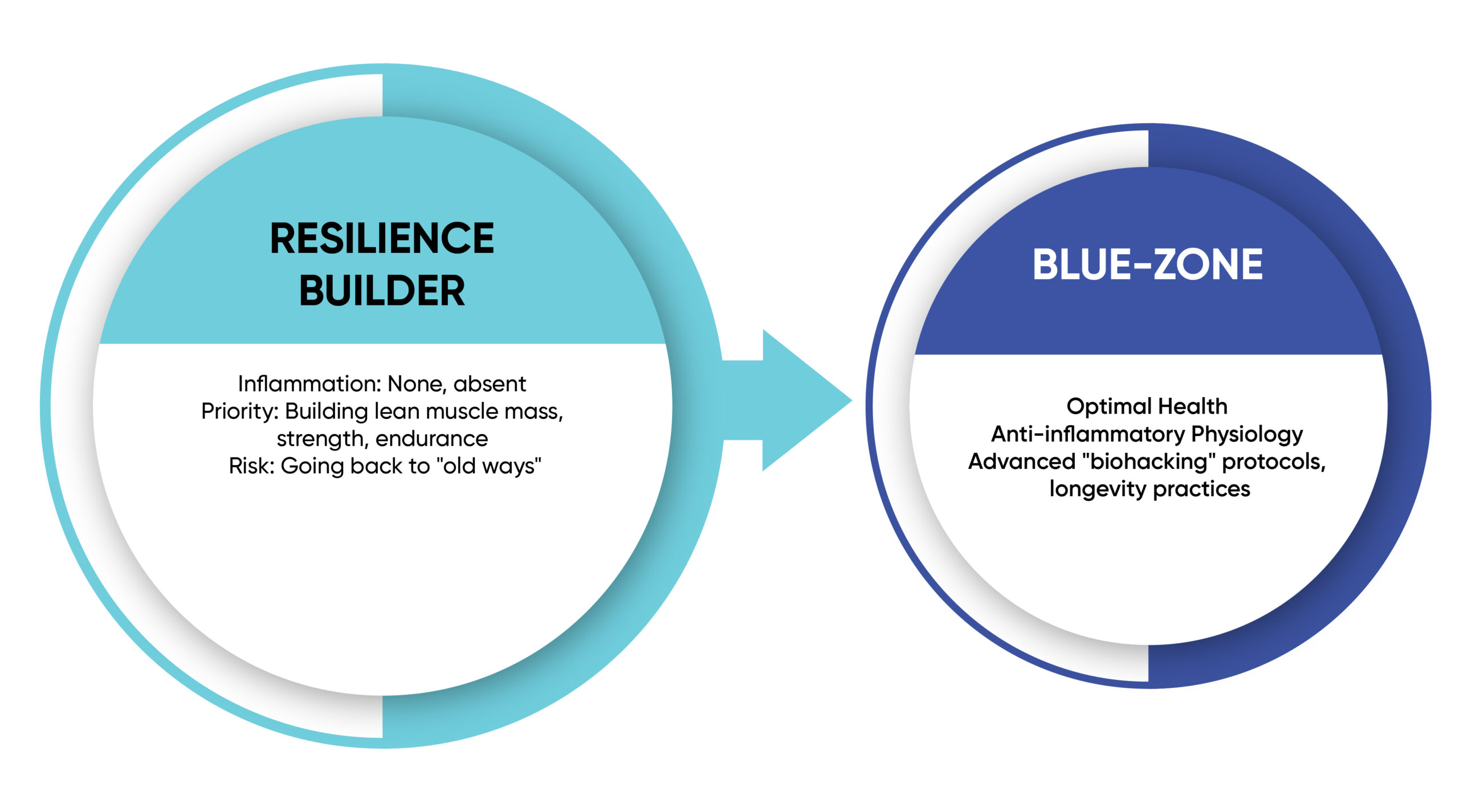 RESILIENCE BUILDER

Inflammation: None, absent
Priority: Building lean muscle mass, strength, endurance
Risk: Going back to "old ways"

BLUE-ZONE

Optimal Health
Anti-inflammatory Physiology
Advanced "biohacking" protocols, longevity practices